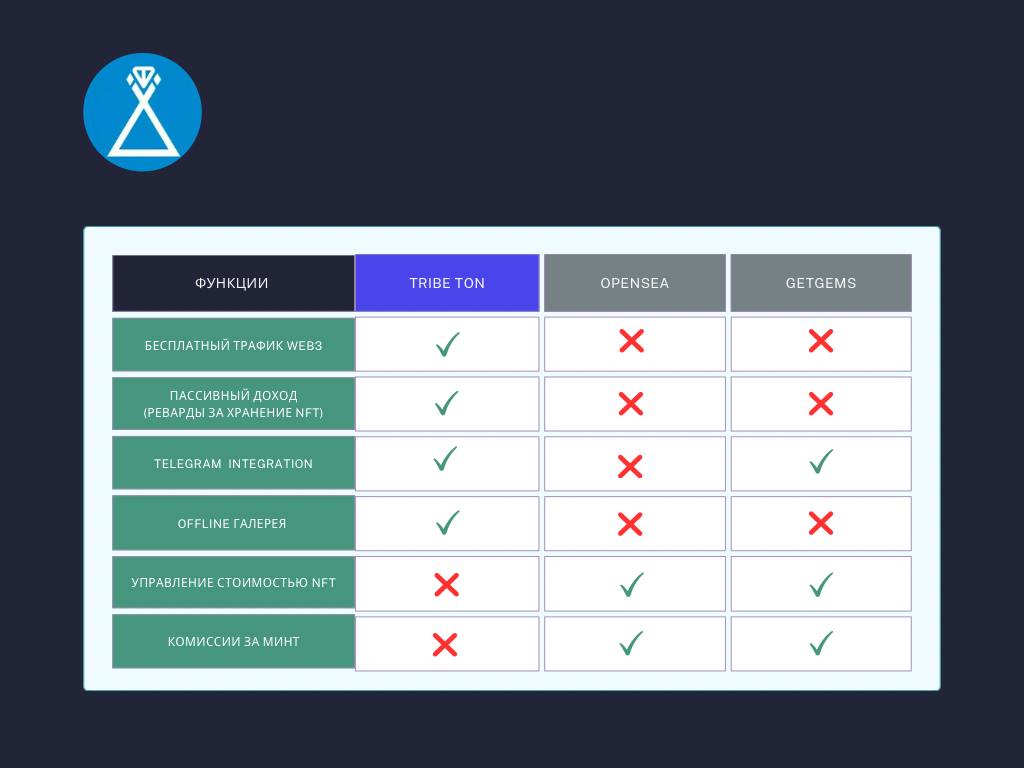 | ФУНКЦИИ | TRIBE TON | OPENSEA | GETGEMS |
|---|---|---|---|
| БЕСПЛАТНЫЙ ТРАФИК WEB3 | ✓ | ✗ | ✗ |
| ПАССИВНЫЙ ДОХОД (РЕВАРДЫ ЗА ХРАНЕНИЕ NFT) | ✓ | ✗ | ✗ |
| TELEGRAM INTEGRATION | ✓ | ✗ | ✓ |
| OFFLINE ГАЛЕРЕЯ | ✓ | ✗ | ✗ |
| УПРАВЛЕНИЕ СТОИМОСТЬЮ NFT | ✗ | ✓ | ✓ |
| КОМИССИИ ЗА МИНТ | ✗ | ✓ | ✓ |